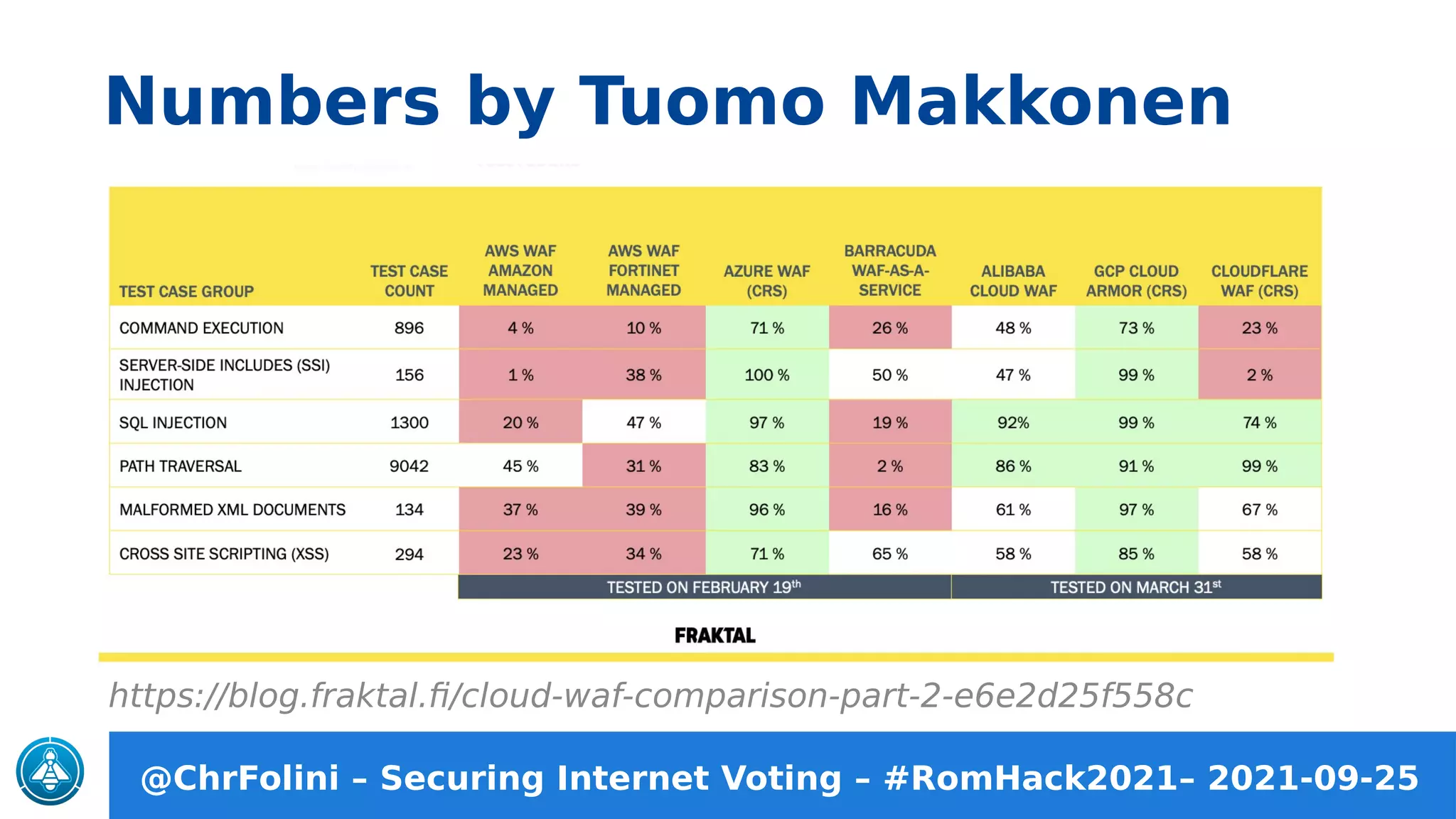 Numbers by Tuomo Makkonen

| TEST CASE GROUP | TEST CASE COUNT | AWS WAF AMAZON MANAGED | AWS WAF FORTINET MANAGED | AZURE WAF (CRS) | BARRACUDA WAF-AS-A-SERVICE | ALIBABA CLOUD WAF | GCP CLOUD ARMOR (CRS) | CLOUDFLARE WAF (CRS) |
|---|---|---|---|---|---|---|---|---|
| COMMAND EXECUTION | 896 | 4 % | 10 % | 71 % | 26 % | 48 % | 73 % | 23 % |
| SERVER-SIDE INCLUDES (SSI) INJECTION | 156 | 1 % | 38 % | 100 % | 50 % | 47 % | 99 % | 2 % |
| SQL INJECTION | 1300 | 20 % | 47 % | 97 % | 19 % | 92% | 99 % | 74 % |
| PATH TRAVERSAL | 9042 | 45 % | 31 % | 83 % | 2 % | 86 % | 91 % | 99 % |
| MALFORMED XML DOCUMENTS | 134 | 37 % | 39 % | 96 % | 16 % | 61 % | 97 % | 67 % |
| CROSS SITE SCRIPTING (XSS) | 294 | 23 % | 34 % | 71 % | 65 % | 58 % | 85 % | 58 % |

TESTED ON FEBRUARY 19$^{th}$ TESTED ON MARCH 31$^{st}$

FRAKTAL

https://blog.fraktal.fi/cloud-waf-comparison-part-2-e6e2d25f558c

@ChrFolini – Securing Internet Voting – #RomHack2021– 2021-09-25